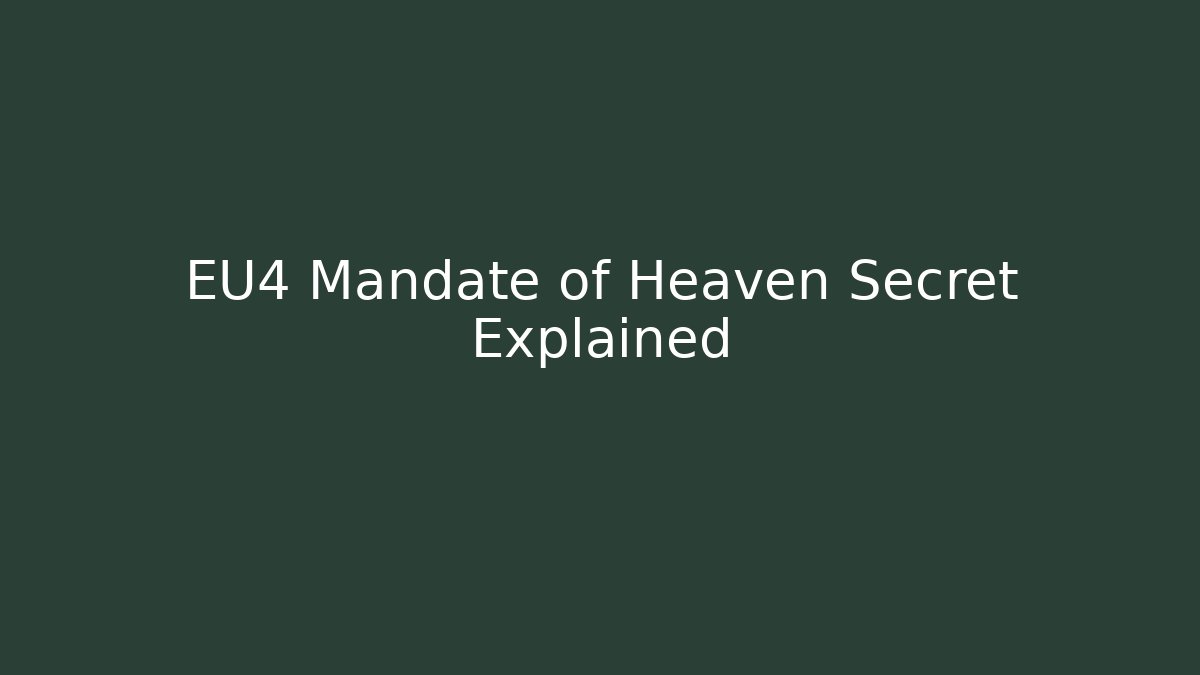 EU4 Mandate of Heaven Secret Explained